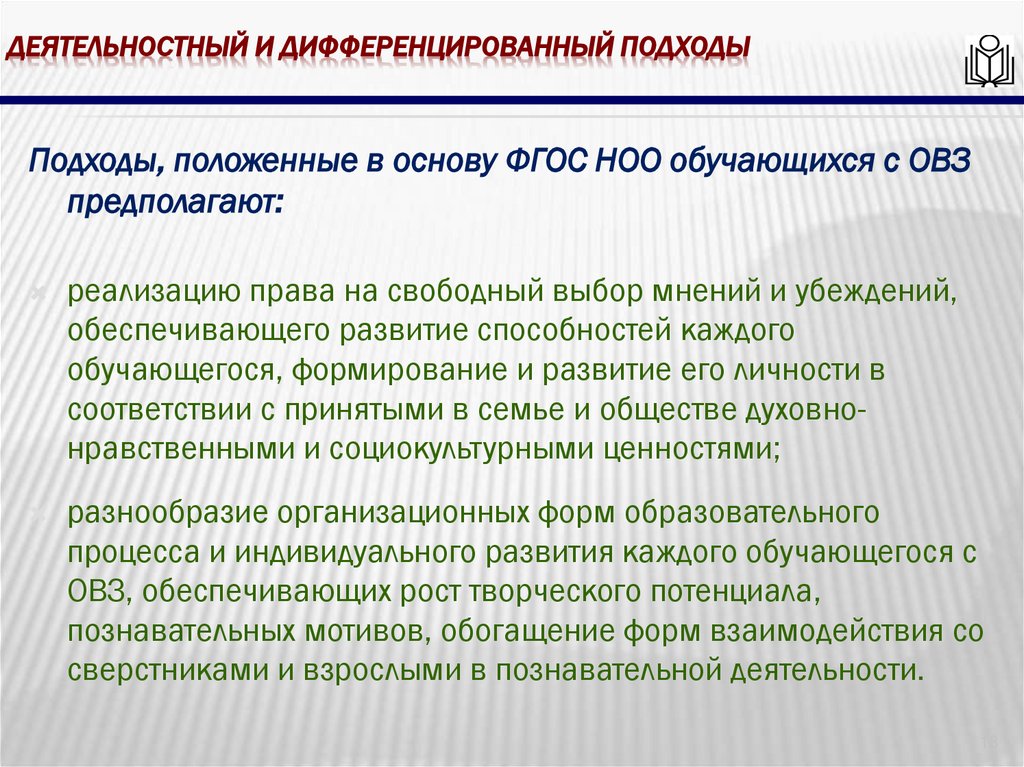 ДЕЯТЕЛЬНОСТНЫЙ И ДИФФЕРЕНЦИРОВАННЫЙ ПОДХОДЫ

Подходы, положенные в основу ФГОС НОО обучающихся с ОВЗ предполагают:

реализацию права на свободный выбор мнений и убеждений, обеспечивающего развитие способностей каждого обучающегося, формирование и развитие его личности в соответствии с принятыми в семье и обществе духовно-нравственными и социокультурными ценностями;

разнообразие организационных форм образовательного процесса и индивидуального развития каждого обучающегося с ОВЗ, обеспечивающих рост творческого потенциала, познавательных мотивов, обогащение форм взаимодействия со сверстниками и взрослыми в познавательной деятельности.

13